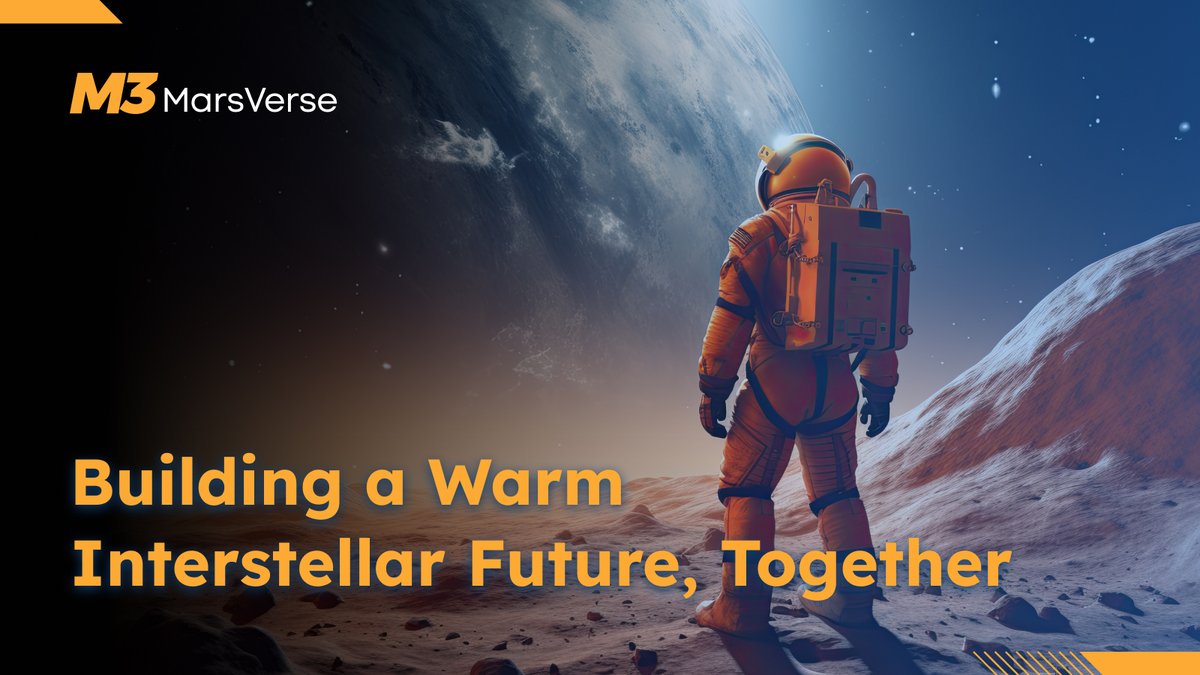 M3 MarsVerse

Building a Warm Interstellar Future, Together